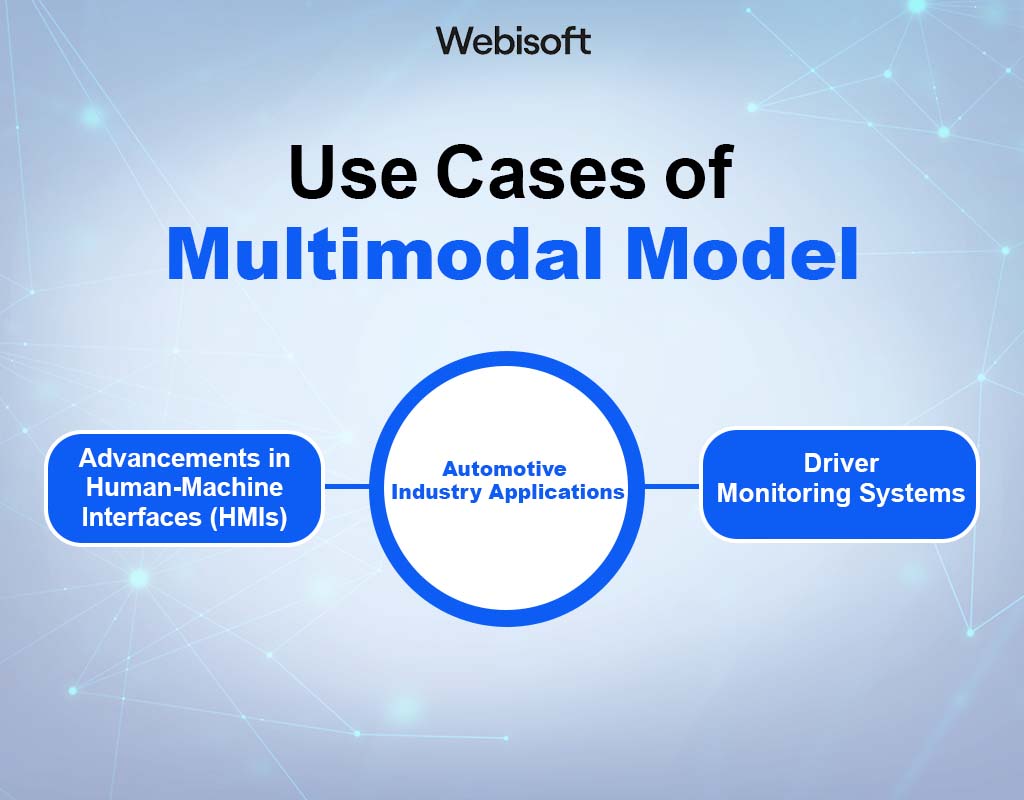 Webisoft

Use Cases of
Multimodal Model

Advancements in Human-Machine Interfaces (HMIs)

Automotive Industry Applications

Driver Monitoring Systems